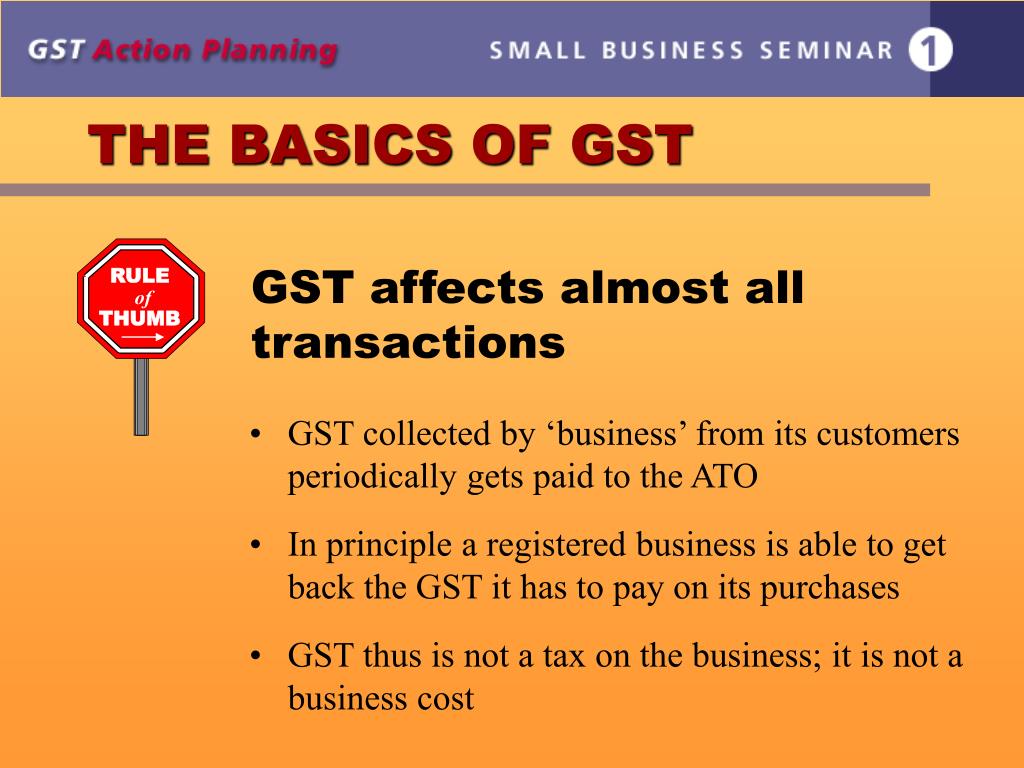 GST Action Planning

SMALL BUSINESS SEMINAR 1

THE BASICS OF GST

RULE of THUMB

GST affects almost all transactions

• GST collected by ‘business’ from its customers periodically gets paid to the ATO

• In principle a registered business is able to get back the GST it has to pay on its purchases

• GST thus is not a tax on the business; it is not a business cost